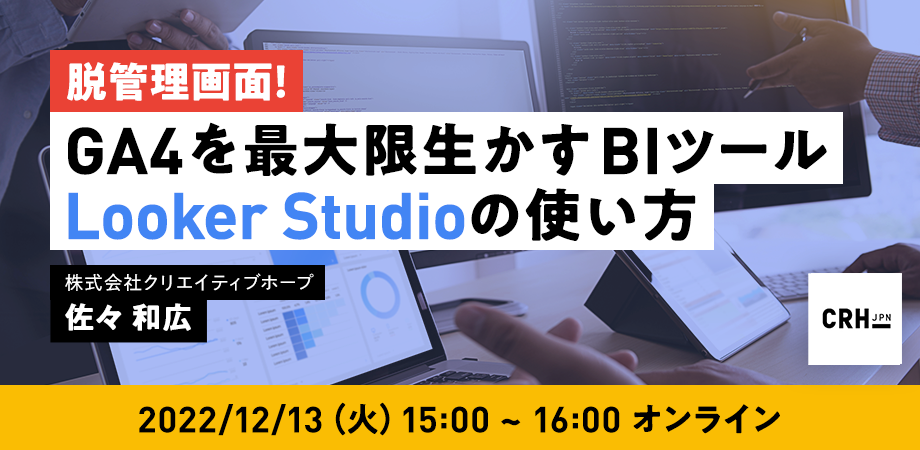 脱管理画面!
GA4を最大限生かすBIツール
Looker Studioの使い方

株式会社クリエイティブホープ
佐々 和広

CRH JPN

2022/12/13 (火) 15:00 ~ 16:00 オンライン